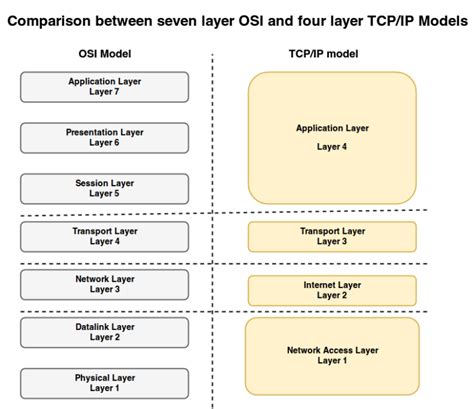 Comparison between seven layer OSI and four layer TCP/IP Models

OSI Model

Application Layer
Layer 7

Presentation Layer
Layer 6

Session Layer
Layer 5

Transport Layer
Layer 4

Network Layer
Layer 3

Datalink Layer
Layer 2

Physical Layer
Layer 1

TCP/IP model

Application Layer

Layer 4

Transport Layer
Layer 3

Internet Layer
Layer 2

Network Access Layer
Layer 1